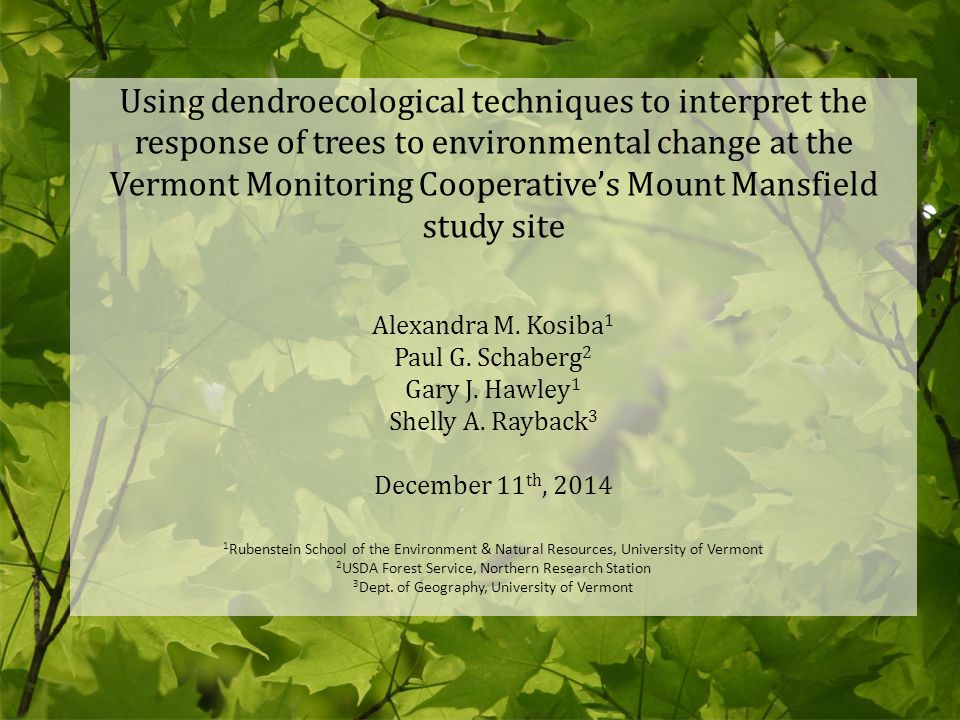 Using dendroecological techniques to interpret the response of trees to environmental change at the Vermont Monitoring Cooperative's Mount Mansfield study site

Alexandra M. Kosiba$^1$
Paul G. Schaberg$^2$
Gary J. Hawley$^1$
Shelly A. Rayback$^3$

December 11$^{th}$, 2014

$^1$Rubenstein School of the Environment & Natural Resources, University of Vermont
$^2$USDA Forest Service, Northern Research Station
$^3$Dept. of Geography, University of Vermont